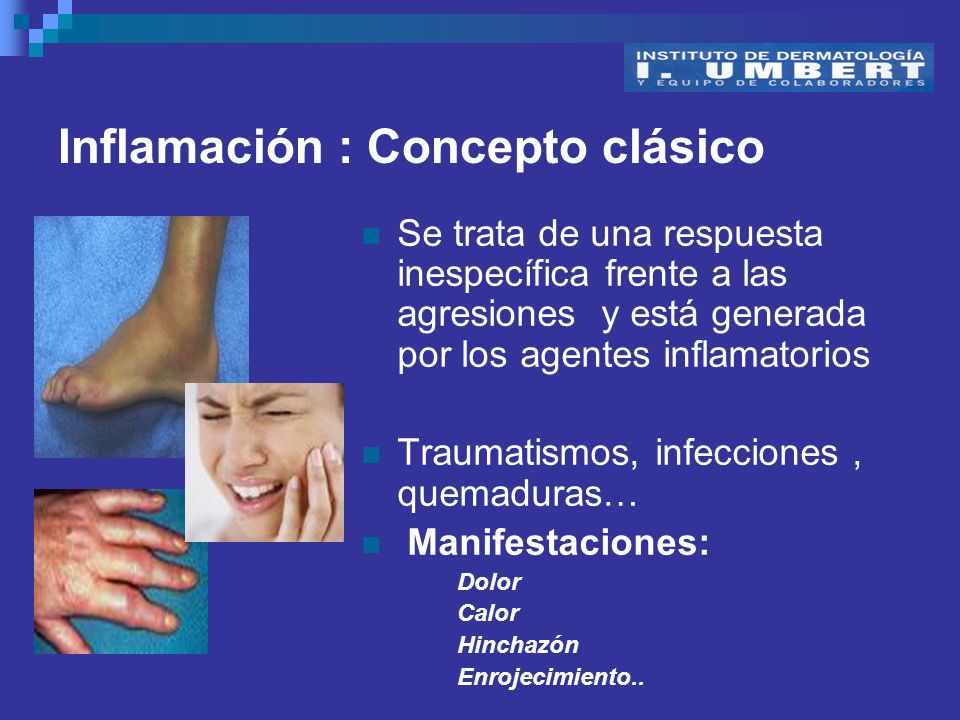 INSTITUTO DE DERMATOLOGÍA
I. UMBERT
Y EQUIPO DE COLABORADORES

Inflamación : Concepto clásico

Se trata de una respuesta inespecífica frente a las agresiones y está generada por los agentes inflamatorios

Traumatismos, infecciones , quemaduras…

Manifestaciones:

Dolor
Calor
Hinchazón
Enrojecimiento..